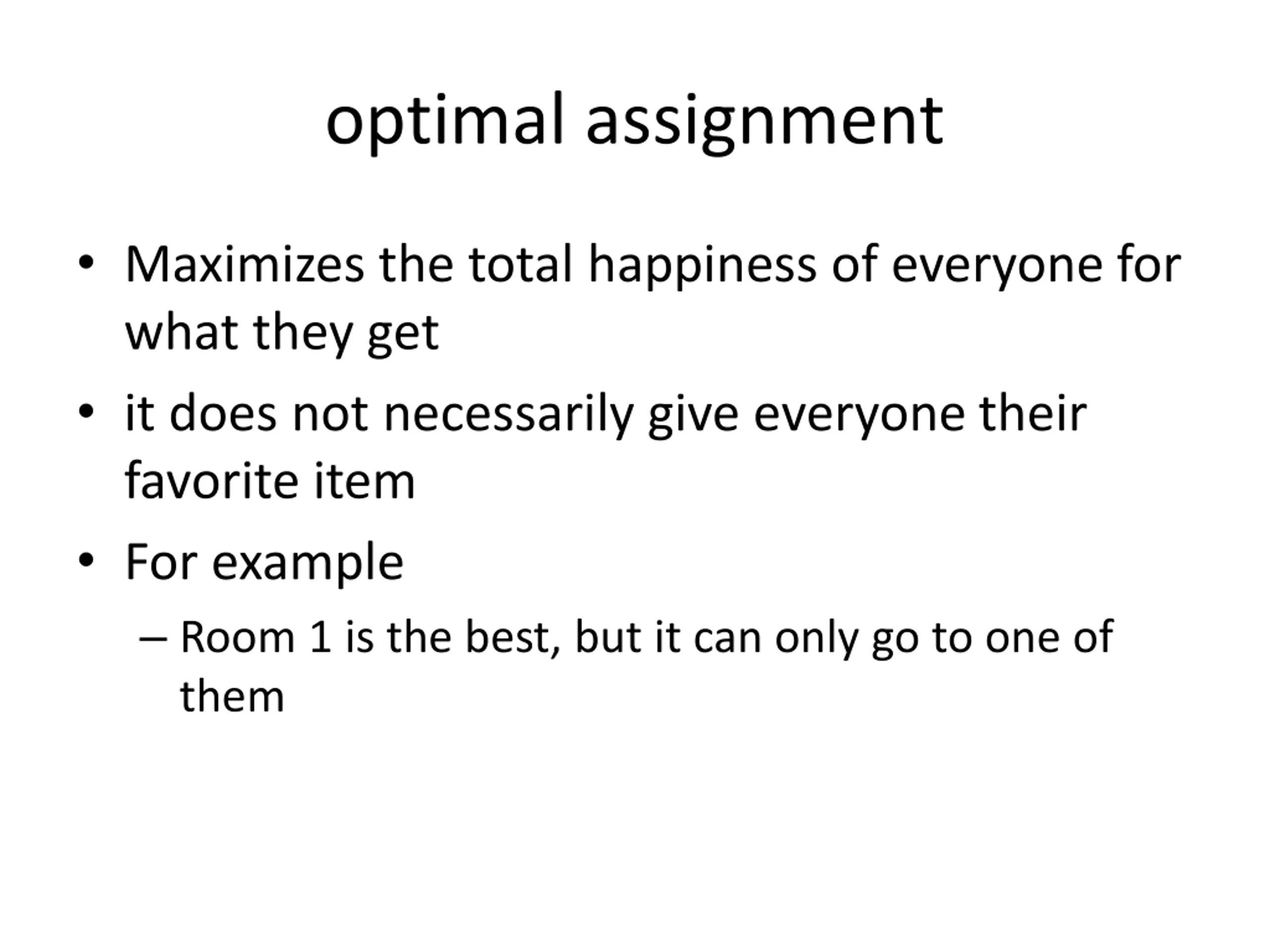 optimal assignment

• Maximizes the total happiness of everyone for what they get

• it does not necessarily give everyone their favorite item

• For example

– Room 1 is the best, but it can only go to one of them